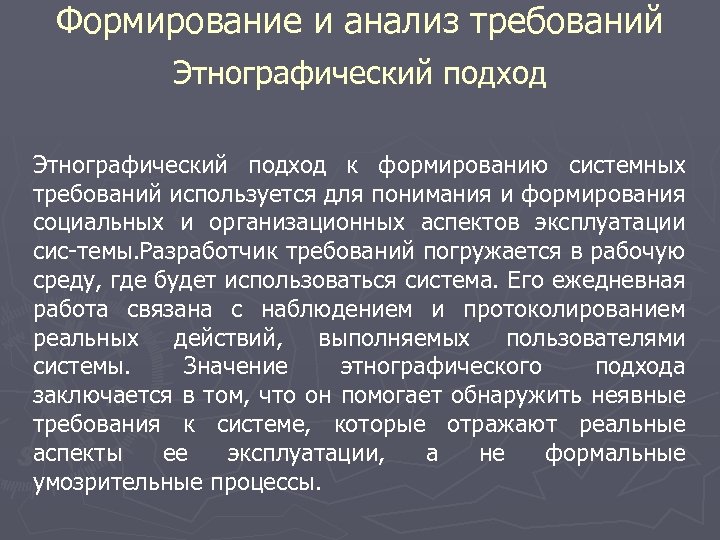 Формирование и анализ требований
Этнографический подход

Этнографический подход к формированию системных требований используется для понимания и формирования социальных и организационных аспектов эксплуатации сис-темы.Разработчик требований погружается в рабочую среду, где будет использоваться система. Его ежедневная работа связана с наблюдением и протоколированием реальных действий, выполняемых пользователями системы. Значение этнографического подхода заключается в том, что он помогает обнаружить неявные требования к системе, которые отражают реальные аспекты ее эксплуатации, а не формальные умозрительные процессы.